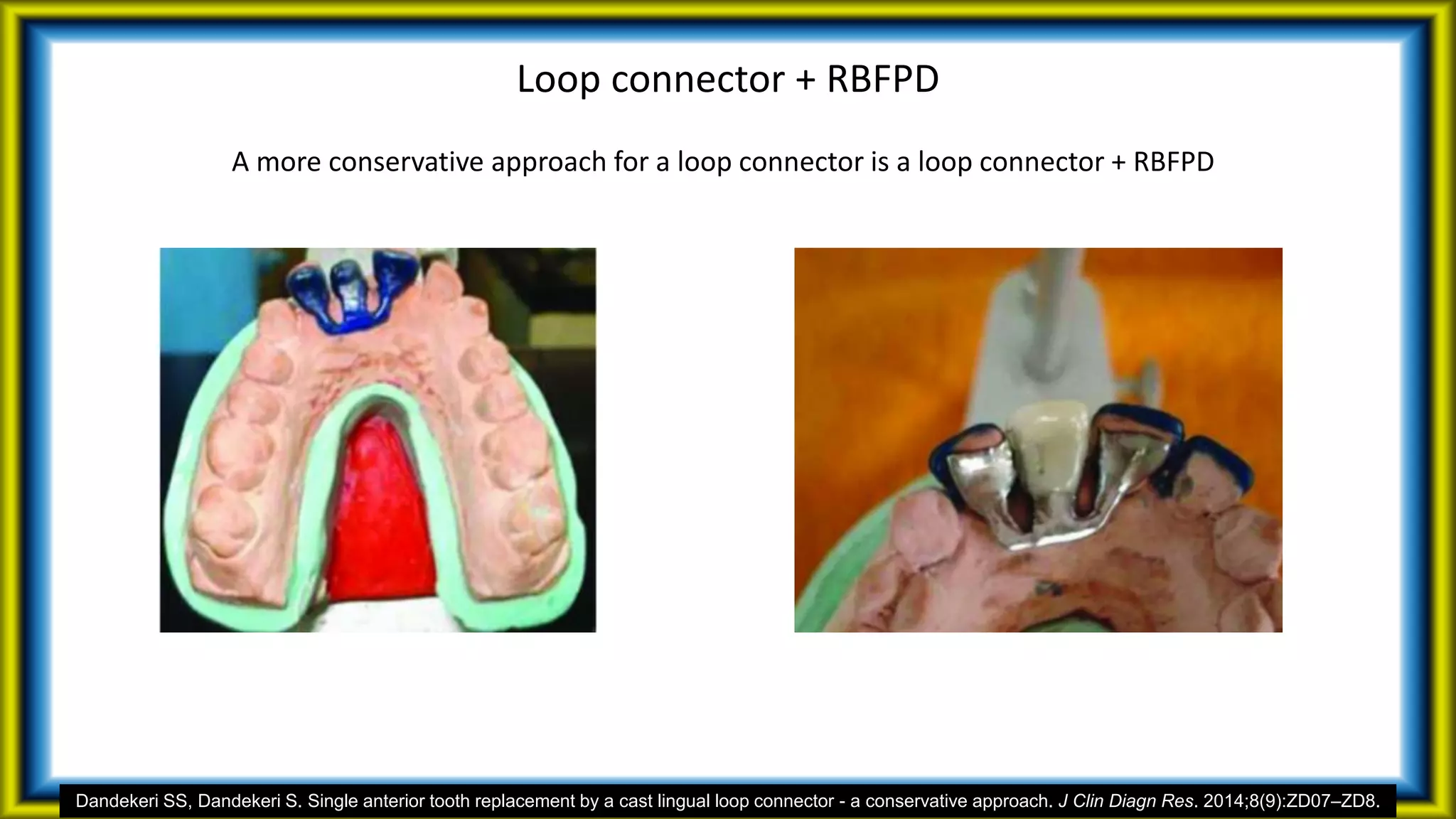 Loop connector + RBFPD

A more conservative approach for a loop connector is a loop connector + RBFPD

Dandekeri SS, Dandekeri S. Single anterior tooth replacement by a cast lingual loop connector - a conservative approach. J Clin Diagn Res. 2014;8(9):ZD07–ZD8.